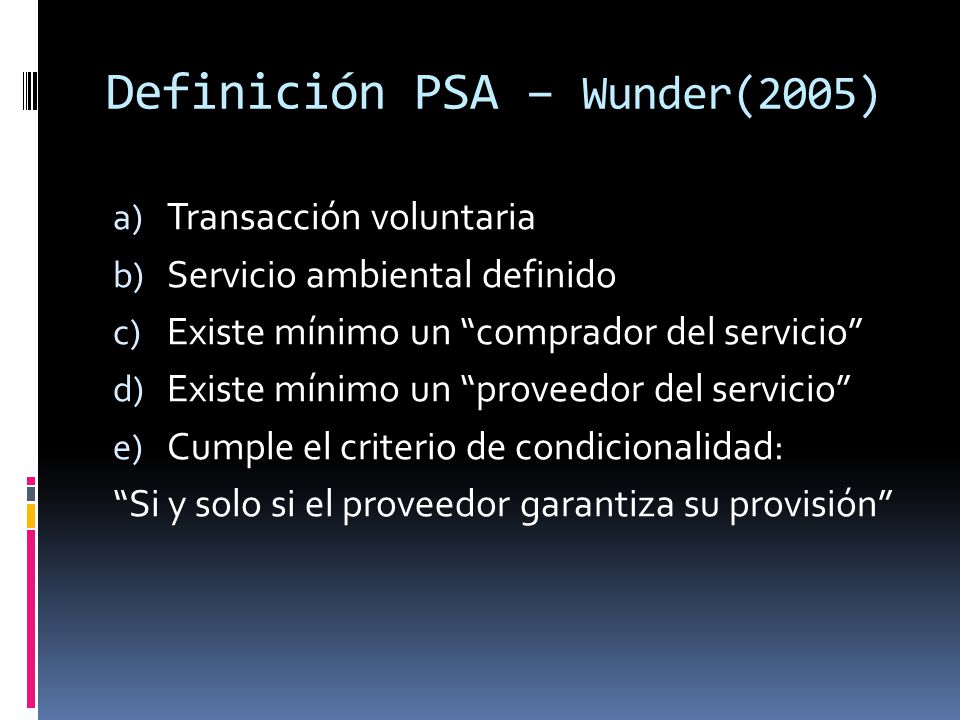 Definición PSA – Wunder(2005)

a) Transacción voluntaria
b) Servicio ambiental definido
c) Existe mínimo un “comprador del servicio”
d) Existe mínimo un “proveedor del servicio”
e) Cumple el criterio de condicionalidad:
“Si y solo si el proveedor garantiza su provisión”